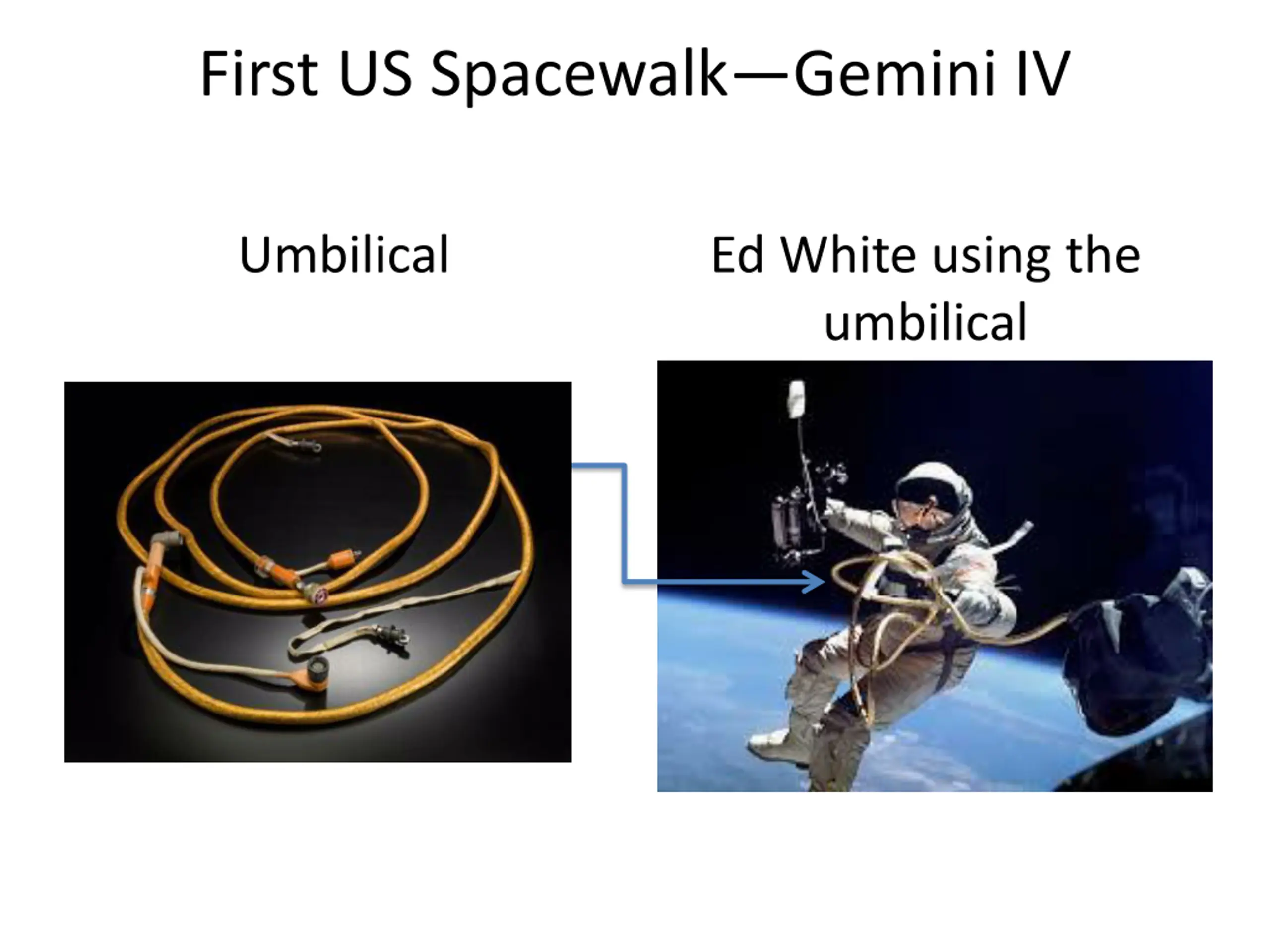 First US Spacewalk—Gemini IV

Umbilical

Ed White using the umbilical